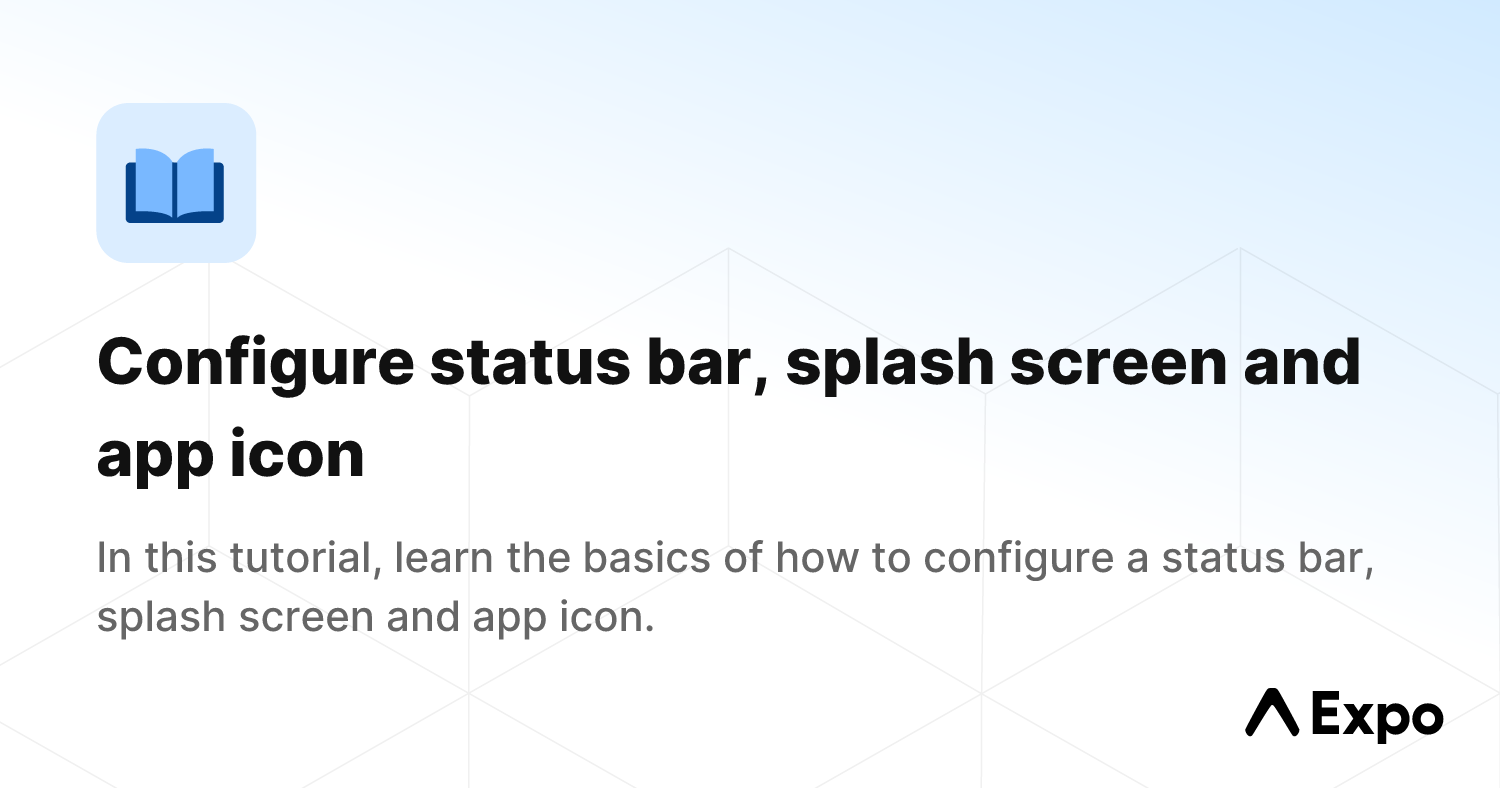 Configure status bar, splash screen and app icon

In this tutorial, learn the basics of how to configure a status bar, splash screen and app icon.

Expo